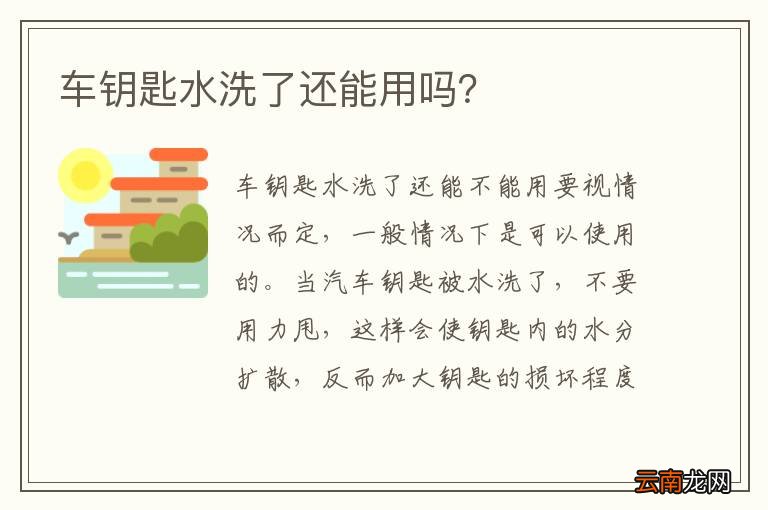 车钥匙水洗了还能用吗?

车钥匙水洗了还能不能用要视情况而定，一般情况下是可以使用的。当汽车钥匙被水洗了，不要用力甩，这样会使钥匙内的水分扩散，反而加大钥匙的损坏程度

云南龙网